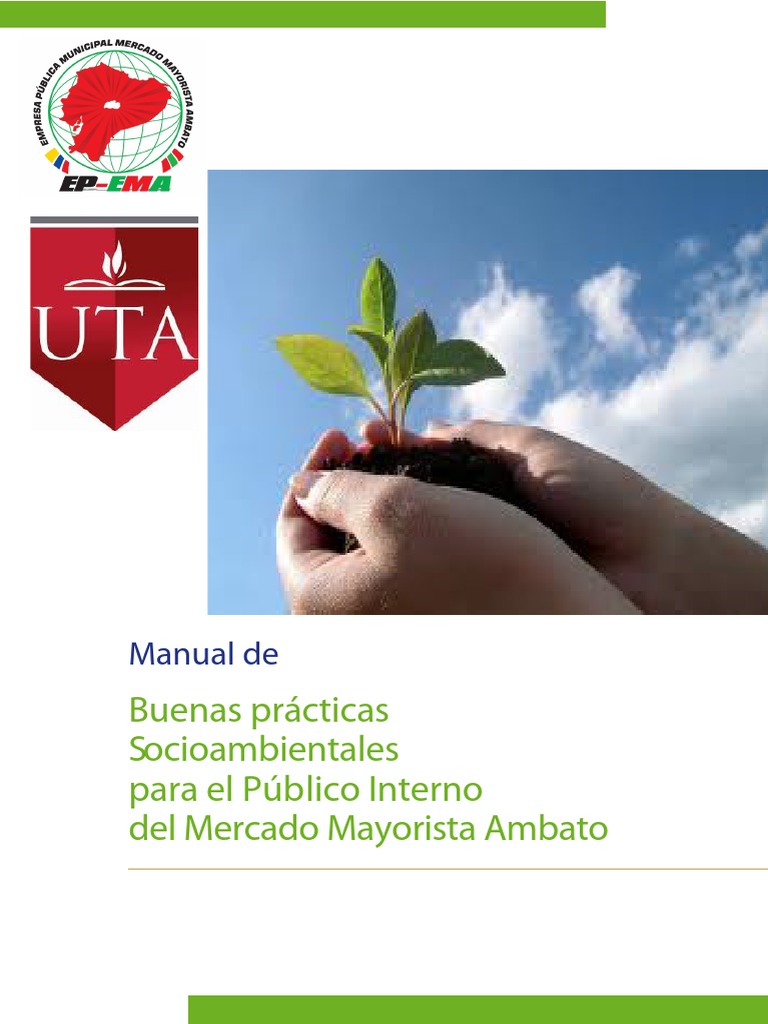 EMPRESA PÚBLICA MUNICIPAL MERCADO MAYORISTA AMBATO

EP-EMA

UTA

Manual de

Buenas prácticas Socioambientales para el Público Interno del Mercado Mayorista Ambato